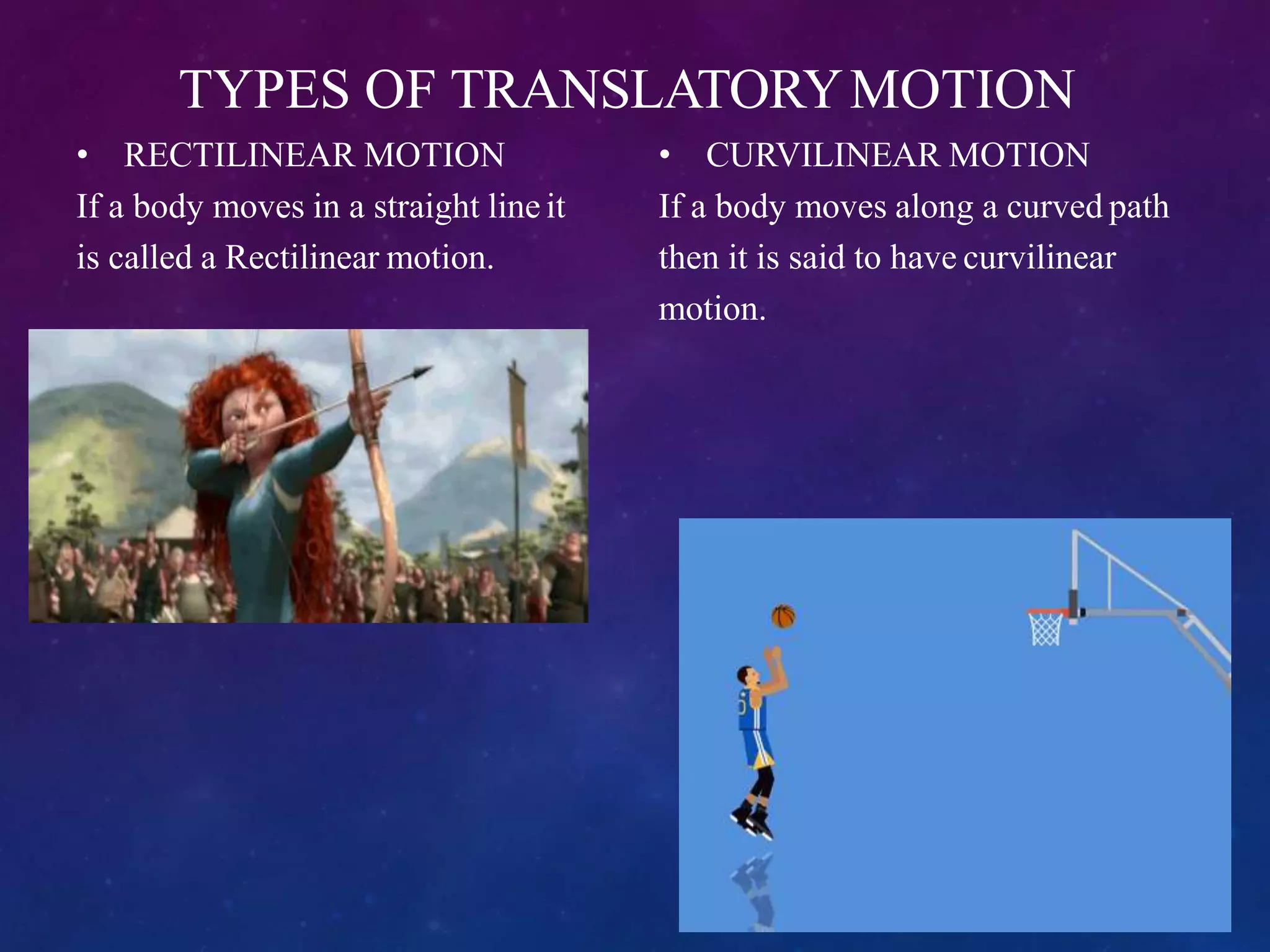 TYPES OF TRANSLATORY MOTION

• RECTILINEAR MOTION

If a body moves in a straight line it is called a Rectilinear motion.

• CURVILINEAR MOTION

If a body moves along a curved path then it is said to have curvilinear motion.